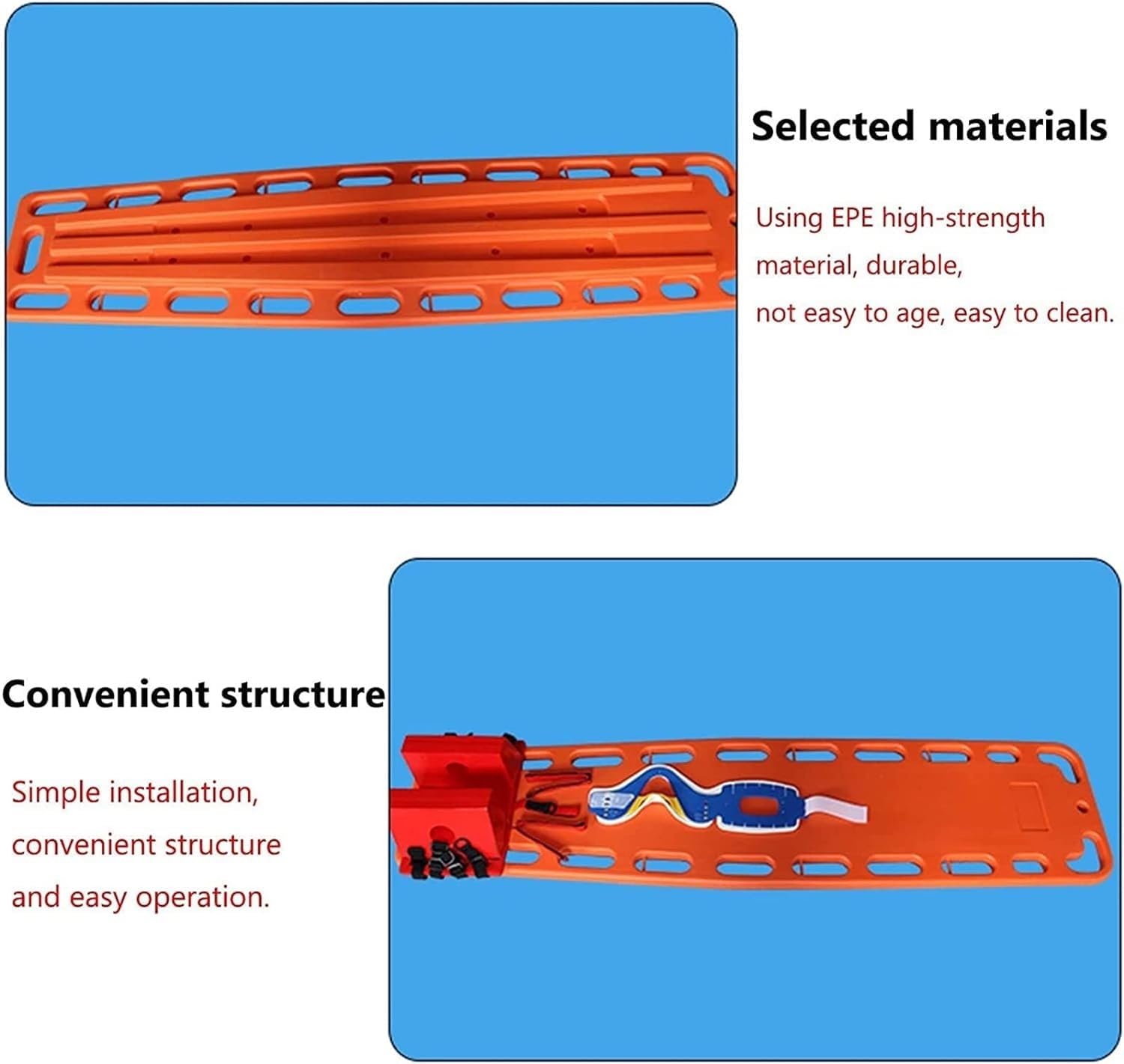 Selected materials

Using EPE high-strength material, durable, not easy to age, easy to clean.

Convenient structure

Simple installation, convenient structure and easy operation.